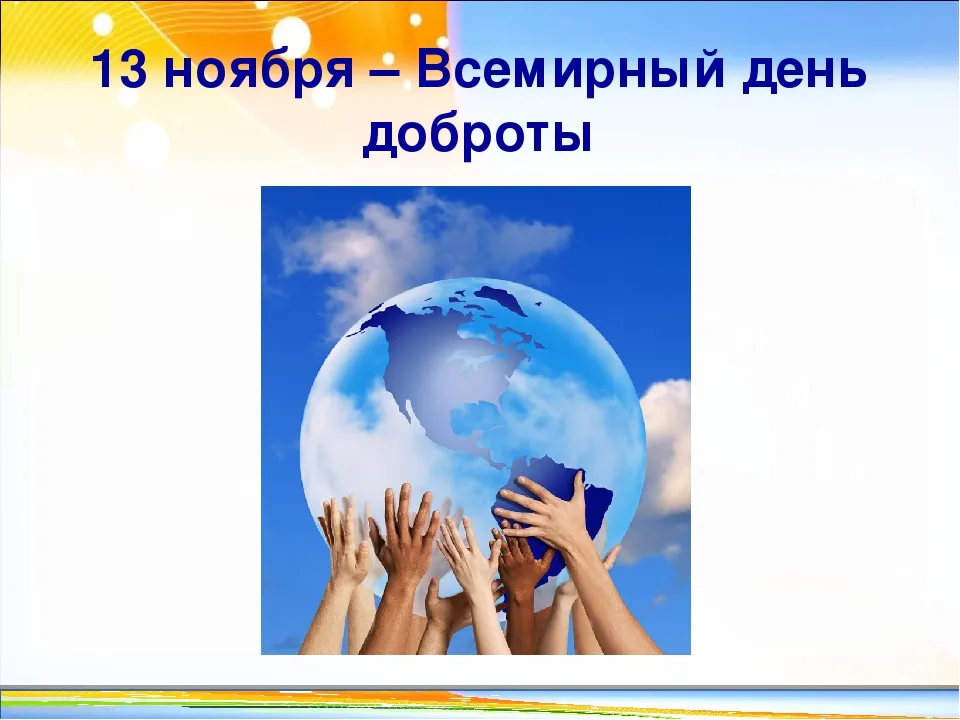 13 ноября – Всемирный день доброты